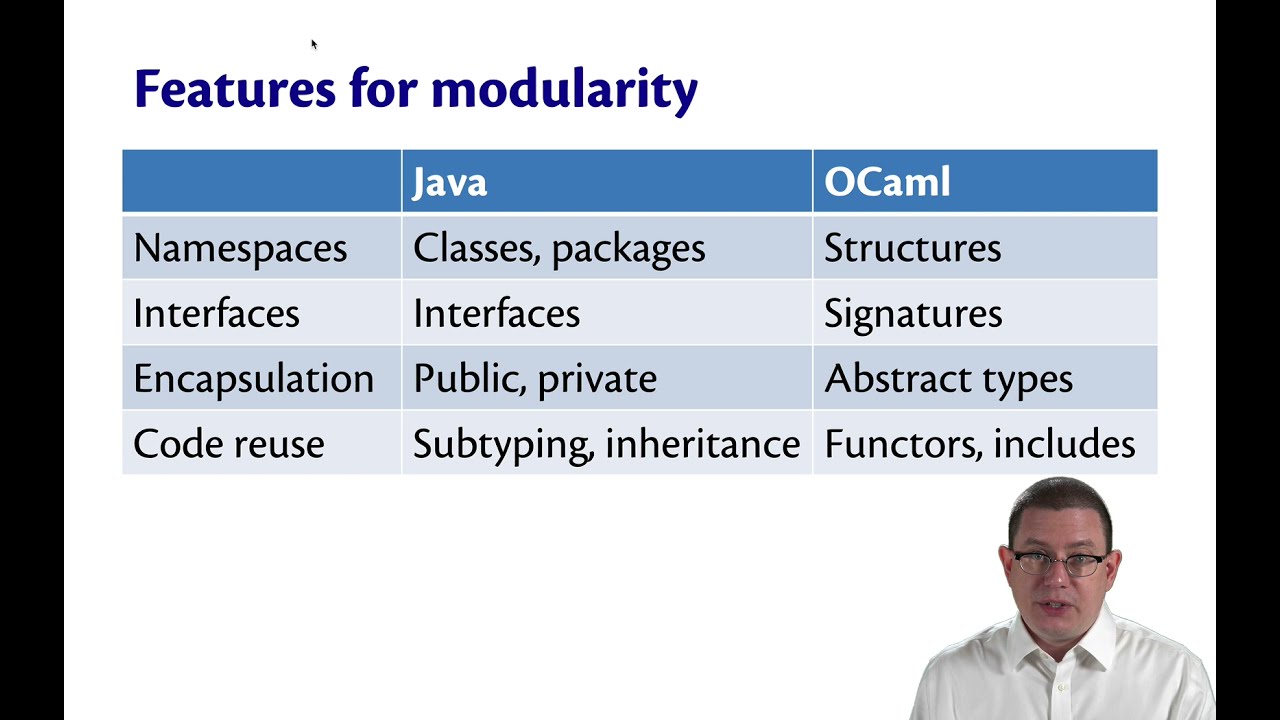 Features for modularity

| | Java | OCaml |
|---|---|---|
| Namespaces | Classes, packages | Structures |
| Interfaces | Interfaces | Signatures |
| Encapsulation | Public, private | Abstract types |
| Code reuse | Subtyping, inheritance | Functors, includes |